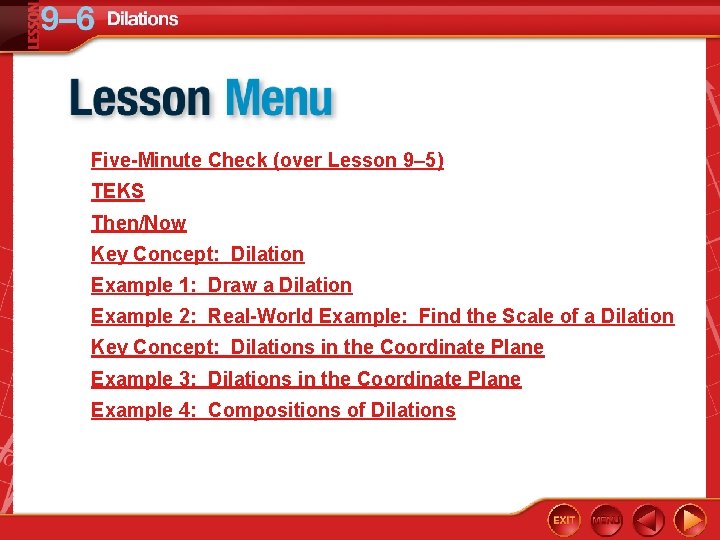 LESSON 9–6 Dilations

Lesson Menu

Five-Minute Check (over Lesson 9–5)
TEKS
Then/Now
Key Concept: Dilation
Example 1: Draw a Dilation
Example 2: Real-World Example: Find the Scale of a Dilation
Key Concept: Dilations in the Coordinate Plane
Example 3: Dilations in the Coordinate Plane
Example 4: Compositions of Dilations

EXIT MENU